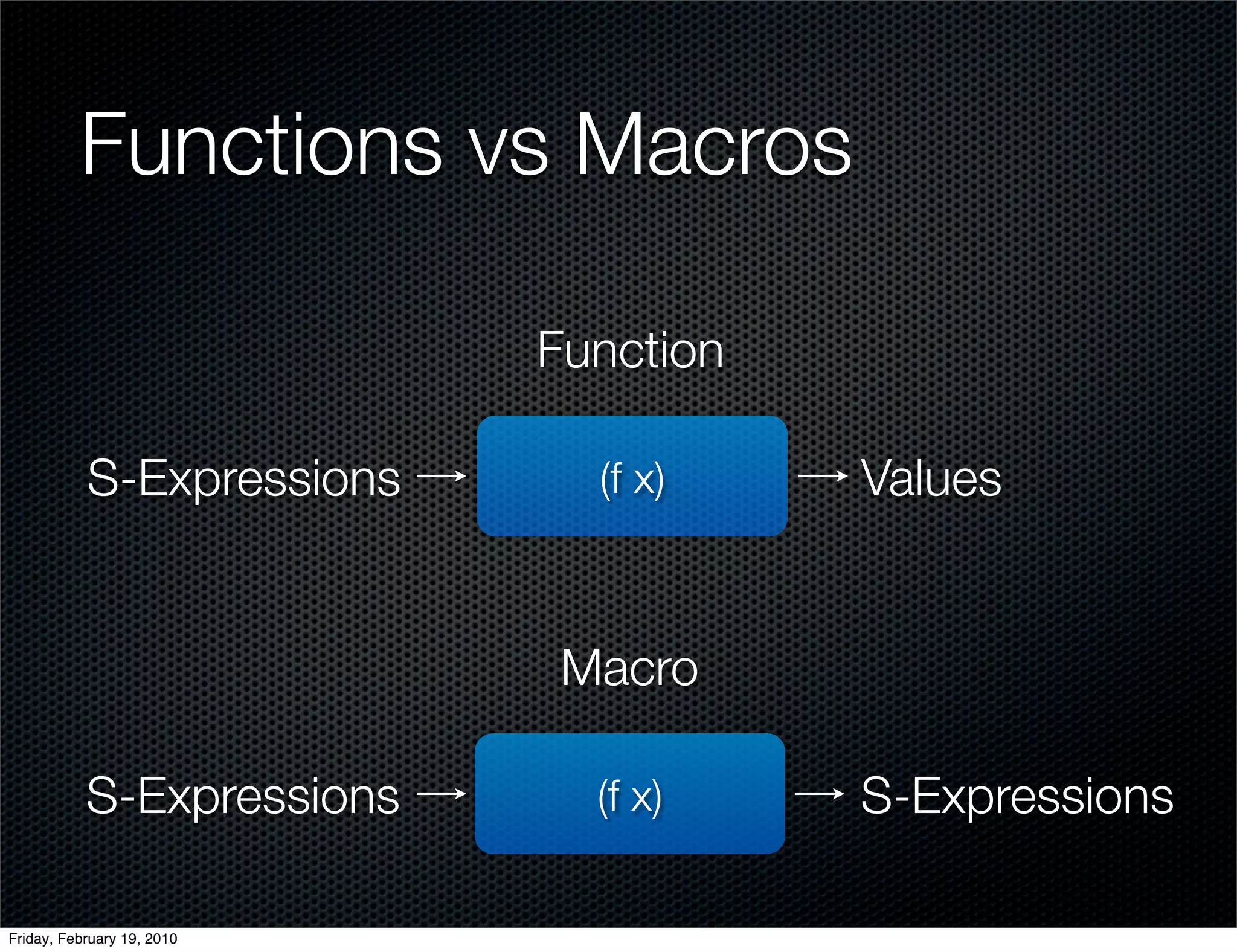 Functions vs Macros

Function

S-Expressions → (f x) → Values

Macro

S-Expressions → (f x) → S-Expressions

Friday, February 19, 2010